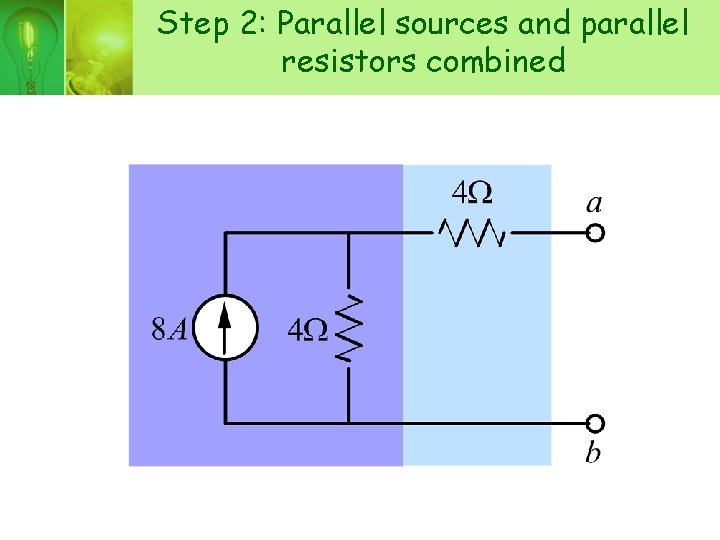 Step 2: Parallel sources and parallel resistors combined

$4\Omega$

$a$

$8A$

$4\Omega$

$b$